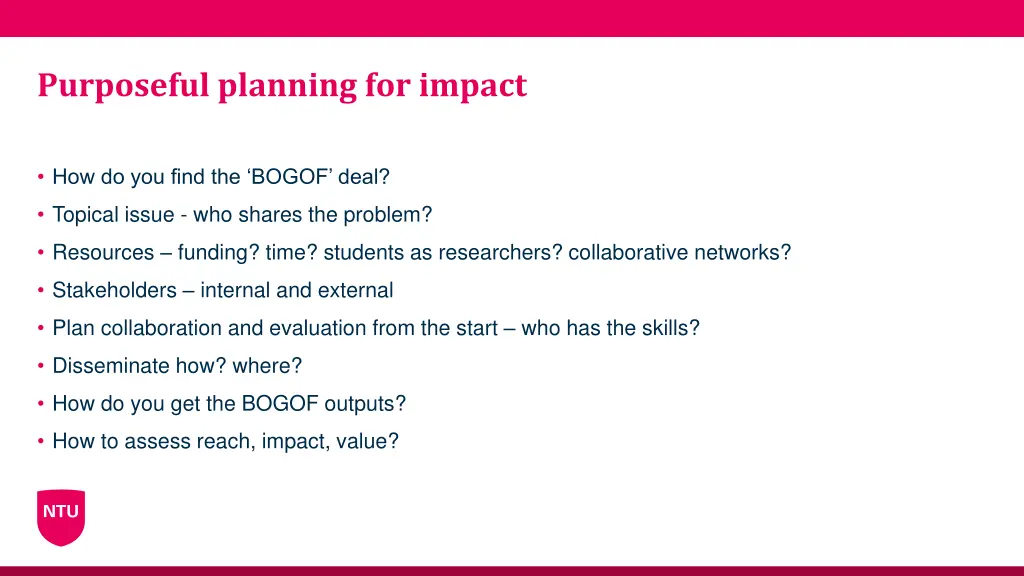 Purposeful planning for impact

• How do you find the ‘BOGOF’ deal?
• Topical issue - who shares the problem?
• Resources – funding? time? students as researchers? collaborative networks?
• Stakeholders – internal and external
• Plan collaboration and evaluation from the start – who has the skills?
• Disseminate how? where?
• How do you get the BOGOF outputs?
• How to assess reach, impact, value?

NTU